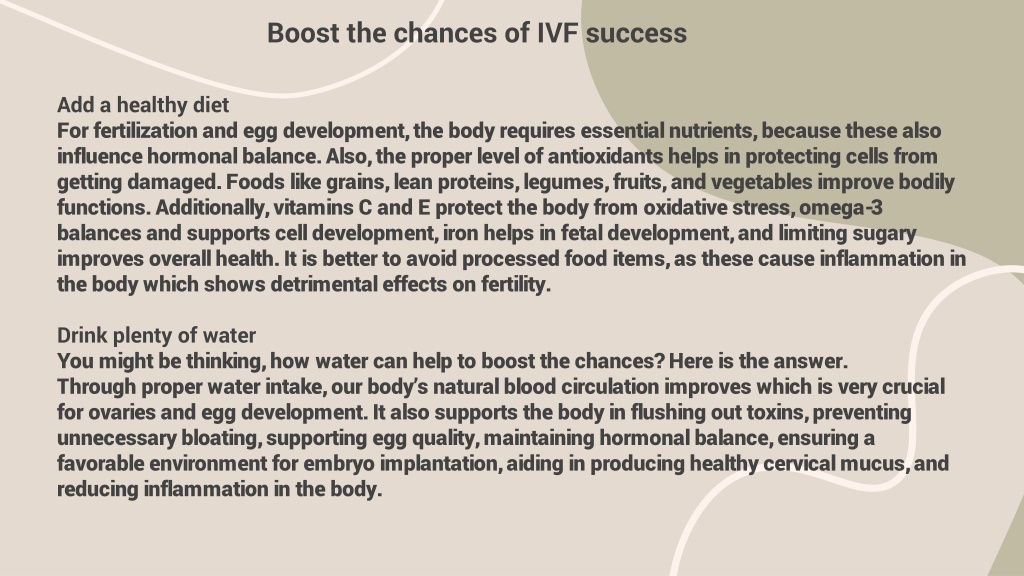 Boost the chances of IVF success

Add a healthy diet
For fertilization and egg development, the body requires essential nutrients, because these also influence hormonal balance. Also, the proper level of antioxidants helps in protecting cells from getting damaged. Foods like grains, lean proteins, legumes, fruits, and vegetables improve bodily functions. Additionally, vitamins C and E protect the body from oxidative stress, omega-3 balances and supports cell development, iron helps in fetal development, and limiting sugary improves overall health. It is better to avoid processed food items, as these cause inflammation in the body which shows detrimental effects on fertility.

Drink plenty of water
You might be thinking, how water can help to boost the chances? Here is the answer.
Through proper water intake, our body's natural blood circulation improves which is very crucial for ovaries and egg development. It also supports the body in flushing out toxins, preventing unnecessary bloating, supporting egg quality, maintaining hormonal balance, ensuring a favorable environment for embryo implantation, aiding in producing healthy cervical mucus, and reducing inflammation in the body.